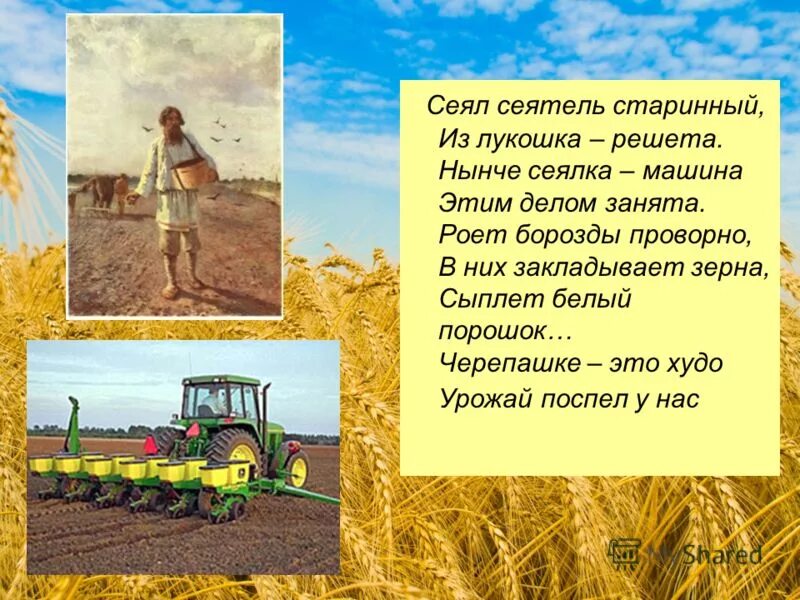 Сеял сеятель старинный,
Из лукошка – решета.
Нынче сеялка – машина
Этим делом занята.
Роет борозды проворно,
В них закладывает зерна,
Сыплет белый порошок…
Черепашке – это худо
Урожай поспел у нас

MyShared